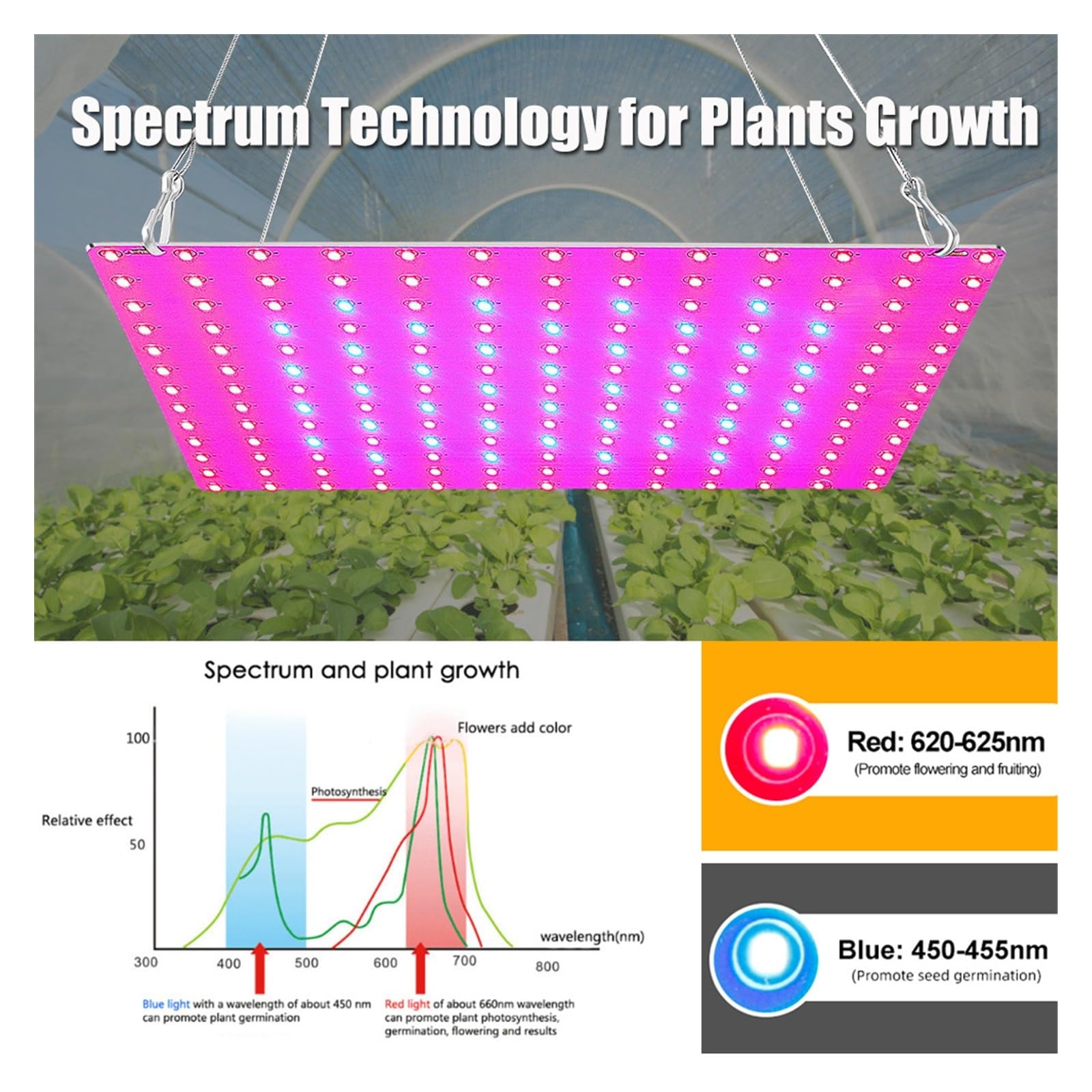 Spectrum Technology for Plants Growth

Spectrum and plant growth

Flowers add color

100

Photosynthesis

Relative effect

50

wavelength(nm)

300 400 500 600 700 800

Blue light with a wavelength of about 450 nm can promote plant germination

Red light of about 660nm wavelength can promote plant photosynthesis, germination, flowering and results

Red: 620-625nm
(Promote flowering and fruiting)

Blue: 450-455nm
(Promote seed germination)